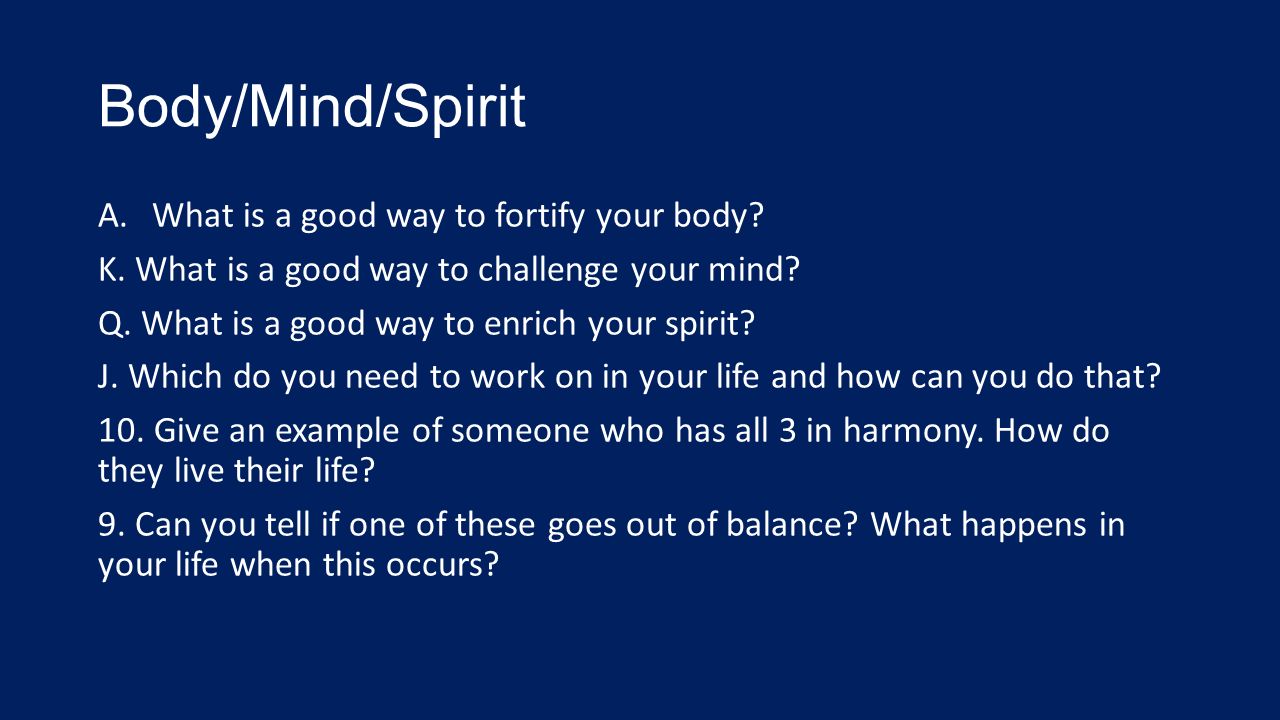 Body/Mind/Spirit

A. What is a good way to fortify your body?

K. What is a good way to challenge your mind?

Q. What is a good way to enrich your spirit?

J. Which do you need to work on in your life and how can you do that?

10. Give an example of someone who has all 3 in harmony. How do they live their life?

9. Can you tell if one of these goes out of balance? What happens in your life when this occurs?